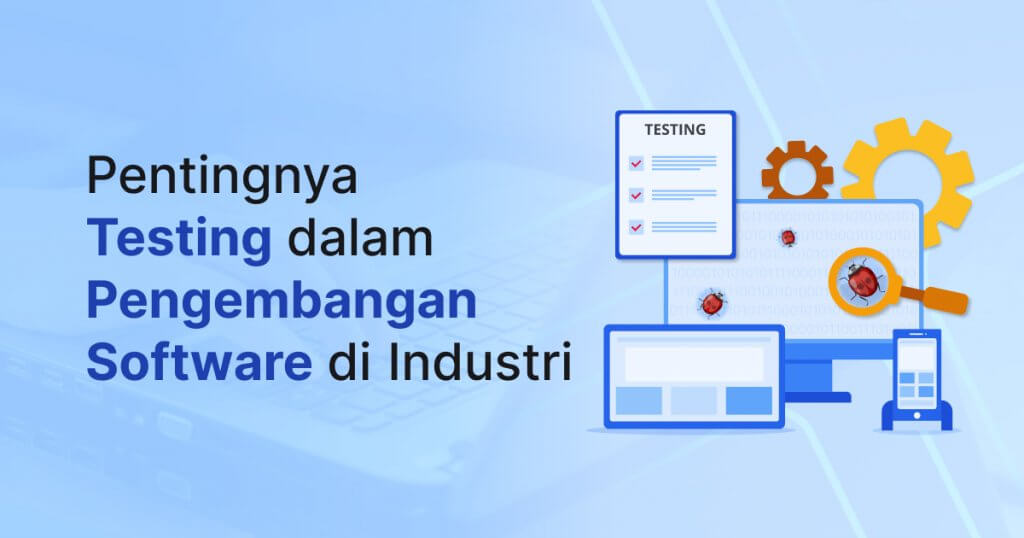 Pentingnya Testing dalam Pengembangan Software di Industri

TESTING